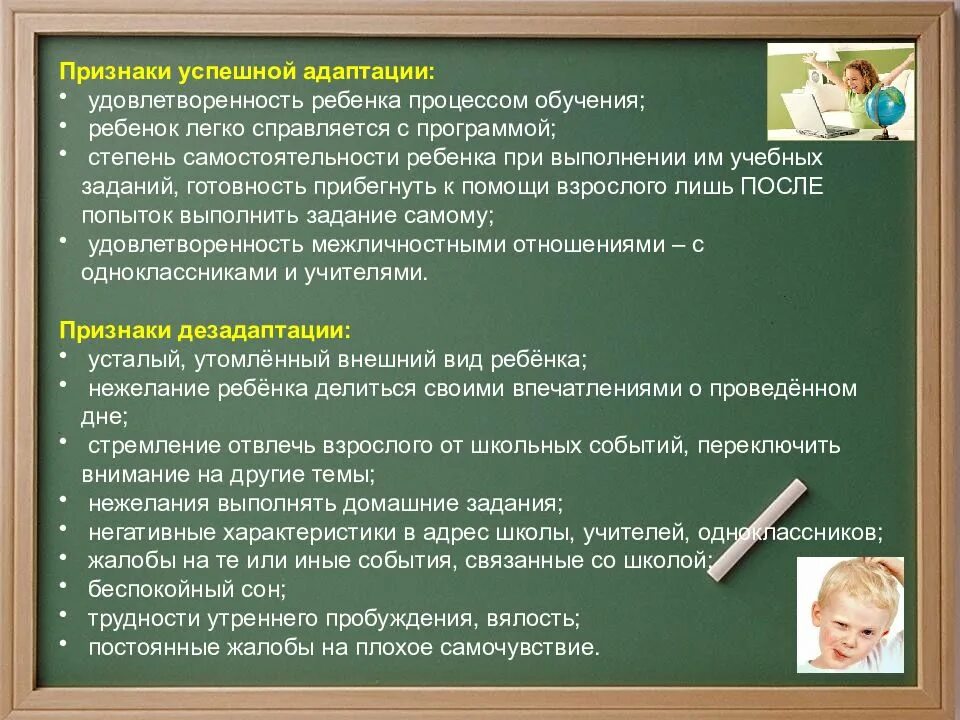 Признаки успешной адаптации:
• удовлетворенность ребенка процессом обучения;
• ребенок легко справляется с программой;
• степень самостоятельности ребенка при выполнении им учебных заданий, готовность прибегнуть к помощи взрослого лишь ПОСЛЕ попыток выполнить задание самому;
• удовлетворенность межличностными отношениями – с одноклассниками и учителями.

Признаки дезадаптации:
• усталый, утомлённый внешний вид ребёнка;
• нежелание ребёнка делиться своими впечатлениями о проведённом дне;
• стремление отвлечь взрослого от школьных событий, переключить внимание на другие темы;
• нежелания выполнять домашние задания;
• негативные характеристики в адрес школы, учителей, одноклассников;
• жалобы на те или иные события, связанные со школой;
• беспокойный сон;
• трудности утреннего пробуждения, вялость;
• постоянные жалобы на плохое самочувствие.